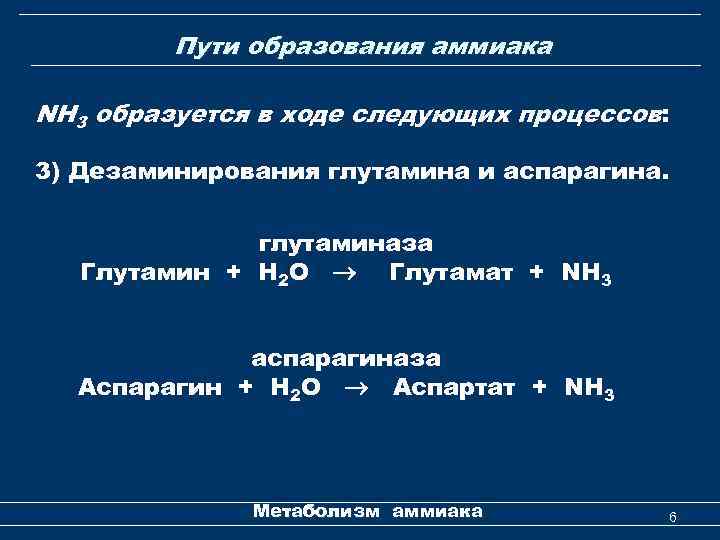 Пути образования аммиака

$NH_3$ образуется в ходе следующих процессов:

3) Дезаминирования глутамина и аспарагина.

глутаминаза
Глутамин + $H_2O$ $\rightarrow$ Глутамат + $NH_3$

аспарагиназа
Аспарагин + $H_2O$ $\rightarrow$ Аспартат + $NH_3$

Метаболизм аммиака

6